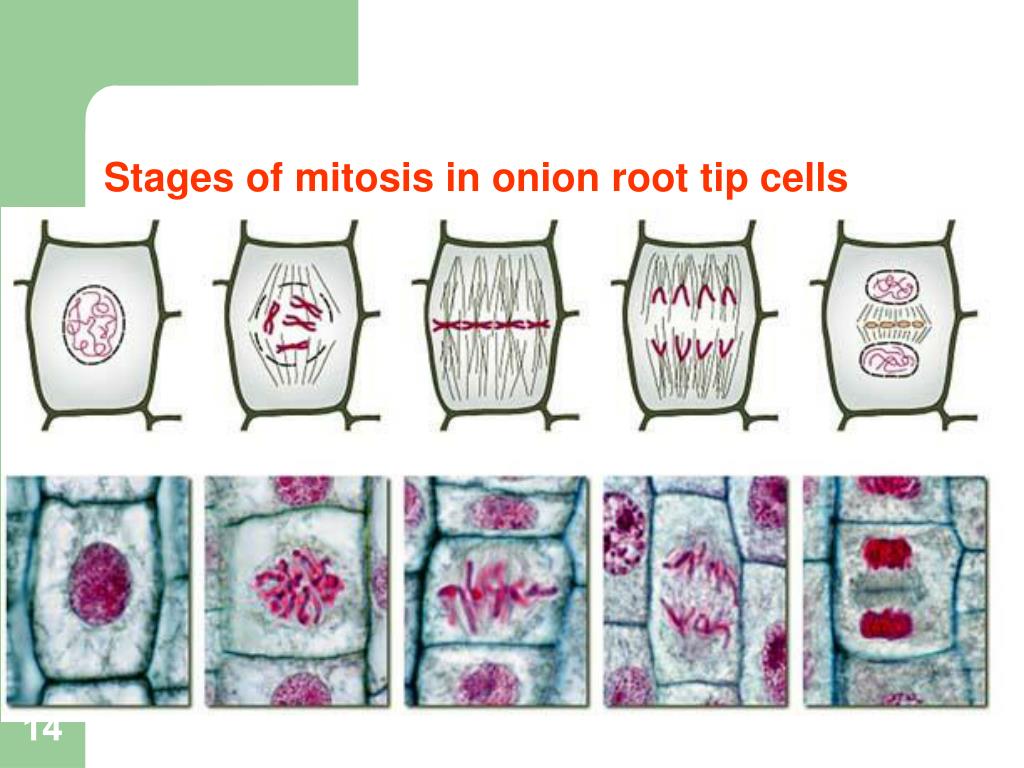 Stages of mitosis in onion root tip cells

14